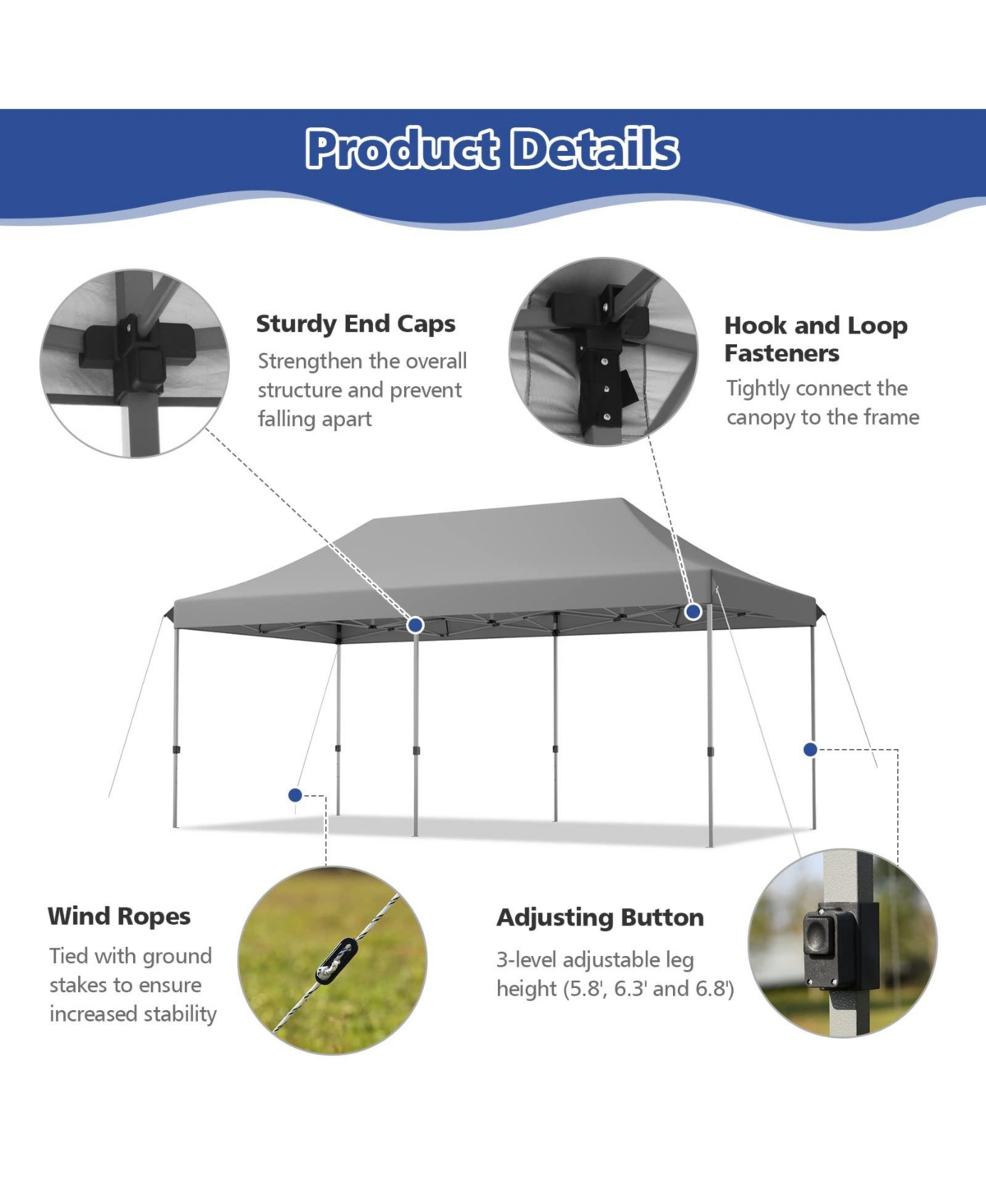 Product Details

Sturdy End Caps
Strengthen the overall structure and prevent falling apart

Hook and Loop Fasteners
Tightly connect the canopy to the frame

Wind Ropes
Tied with ground stakes to ensure increased stability

Adjusting Button
3-level adjustable leg height (5.8', 6.3' and 6.8')